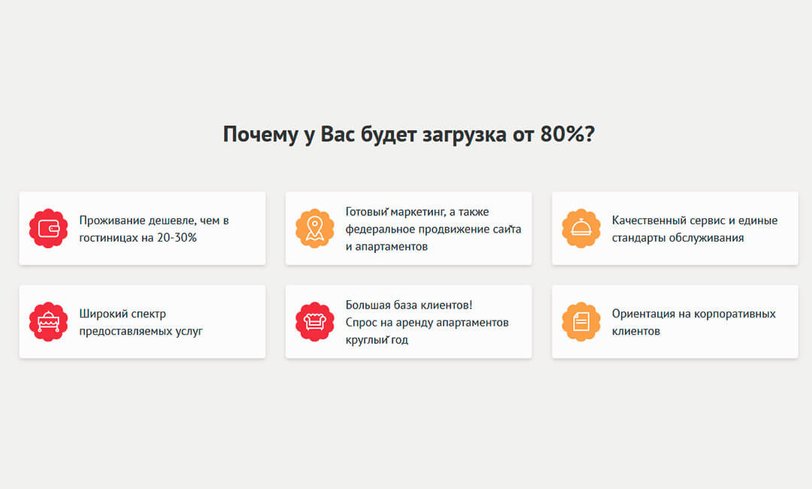 Почему у Вас будет загрузка от 80%?

Проживание дешевле, чем в гостиницах на 20-30%

Готовый маркетинг, а также федеральное продвижение сайта и апартаментов

Качественный сервис и единые стандарты обслуживания

Широкий спектр предоставляемых услуг

Большая база клиентов! Спрос на аренду апартаментов круглый год

Ориентация на корпоративных клиентов